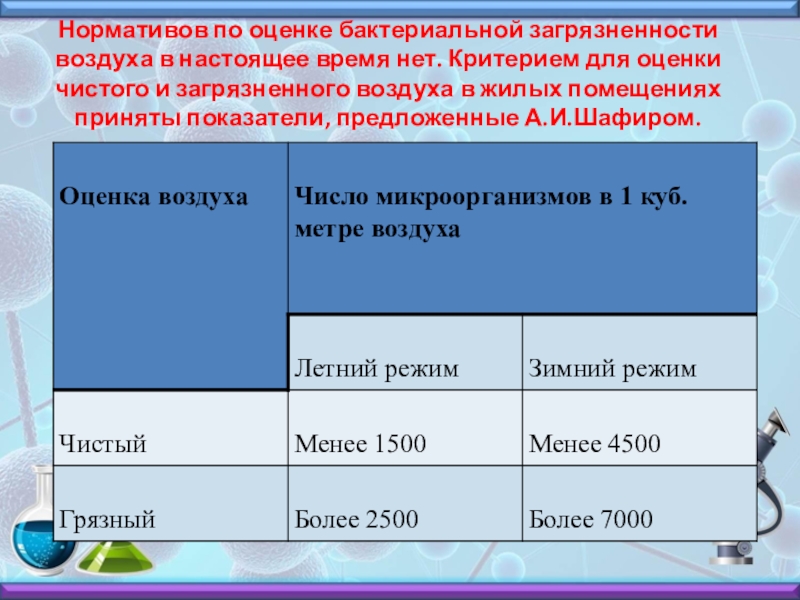 Нормативов по оценке бактериальной загрязненности воздуха в настоящее время нет. Критерием для оценки чистого и загрязненного воздуха в жилых помещениях приняты показатели, предложенные А.И.Шафиром.

| Оценка воздуха | Число микроорганизмов в 1 куб. метре воздуха | |
|---|---|---|
| | Летний режим | Зимний режим |
| Чистый | Менее 1500 | Менее 4500 |
| Грязный | Более 2500 | Более 7000 |